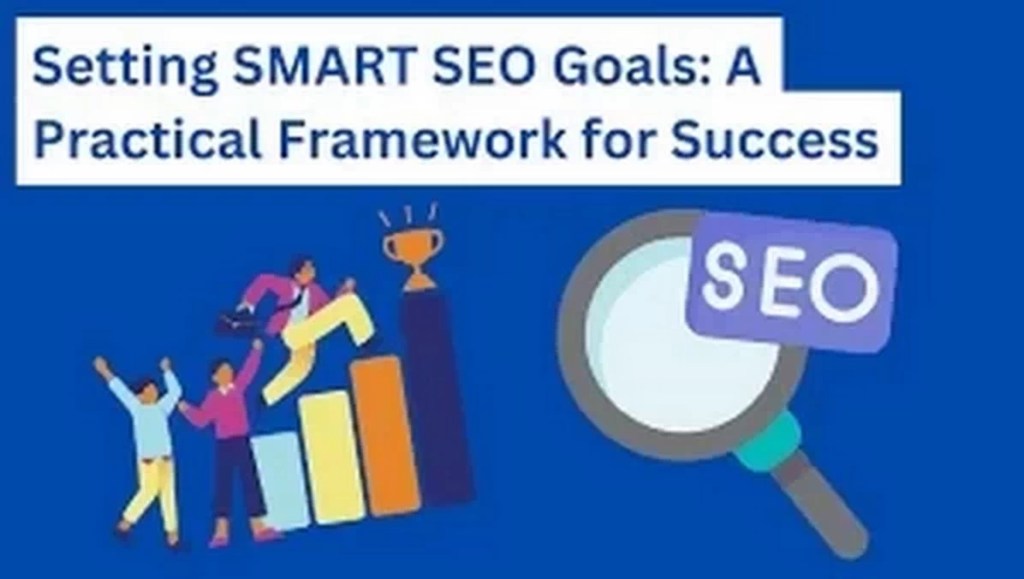 Setting SMART SEO Goals: A Practical Framework for Success

SEO